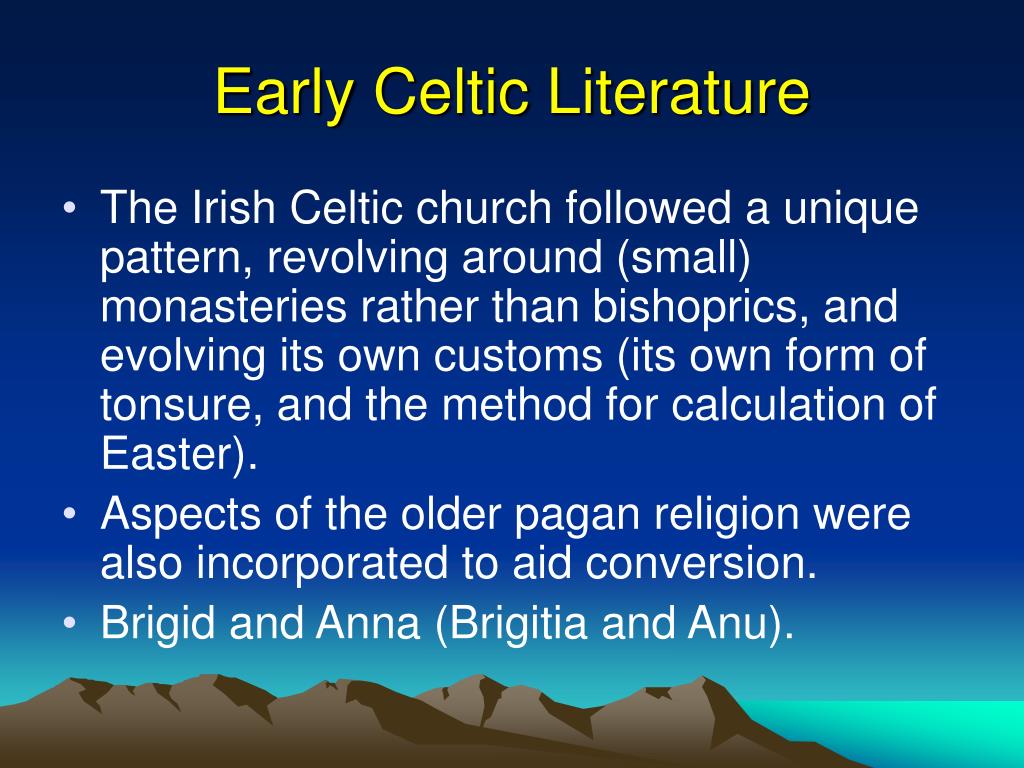 Early Celtic Literature

• The Irish Celtic church followed a unique pattern, revolving around (small) monasteries rather than bishoprics, and evolving its own customs (its own form of tonsure, and the method for calculation of Easter).
• Aspects of the older pagan religion were also incorporated to aid conversion.
• Brigid and Anna (Brigitia and Anu).